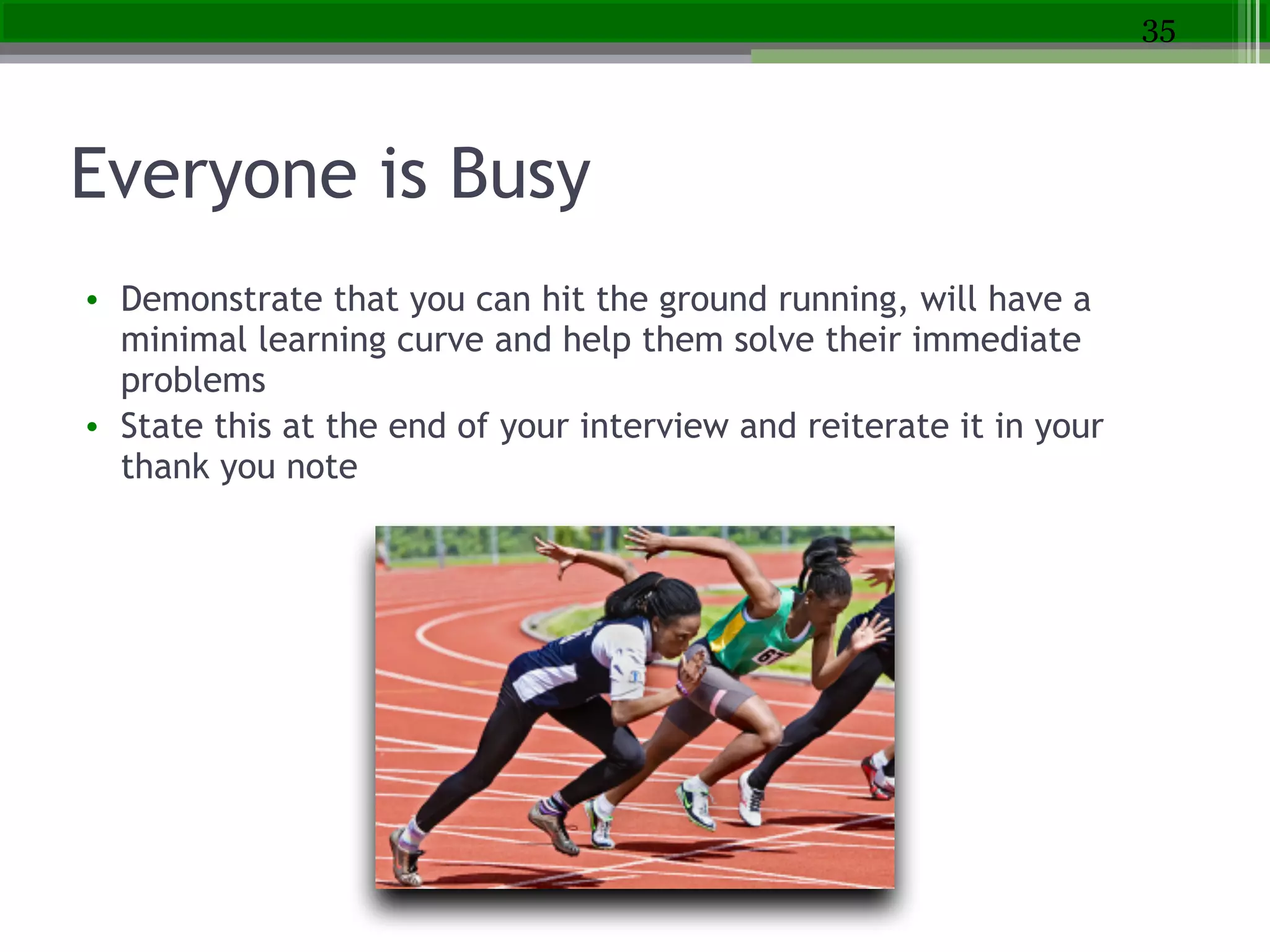 35

Everyone is Busy

• Demonstrate that you can hit the ground running, will have a minimal learning curve and help them solve their immediate problems
• State this at the end of your interview and reiterate it in your thank you note